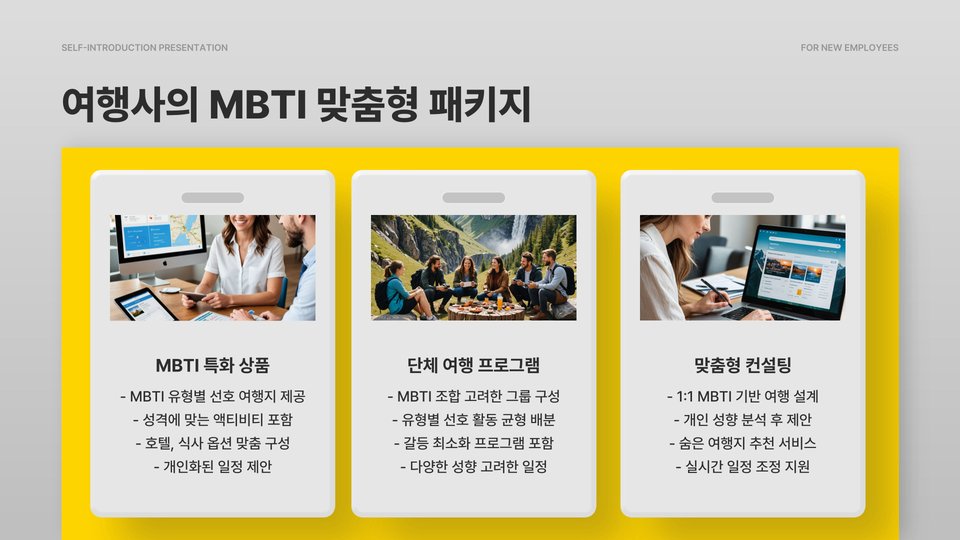 SELF-INTRODUCTION PRESENTATION

FOR NEW EMPLOYEES

여행사의 MBTI 맞춤형 패키지

MBTI 특화 상품

- MBTI 유형별 선호 여행지 제공
- 성격에 맞는 액티비티 포함
- 호텔, 식사 옵션 맞춤 구성
- 개인화된 일정 제안

단체 여행 프로그램

- MBTI 조합 고려한 그룹 구성
- 유형별 선호 활동 균형 배분
- 갈등 최소화 프로그램 포함
- 다양한 성향 고려한 일정

맞춤형 컨설팅

- 1:1 MBTI 기반 여행 설계
- 개인 성향 분석 후 제안
- 숨은 여행지 추천 서비스
- 실시간 일정 조정 지원